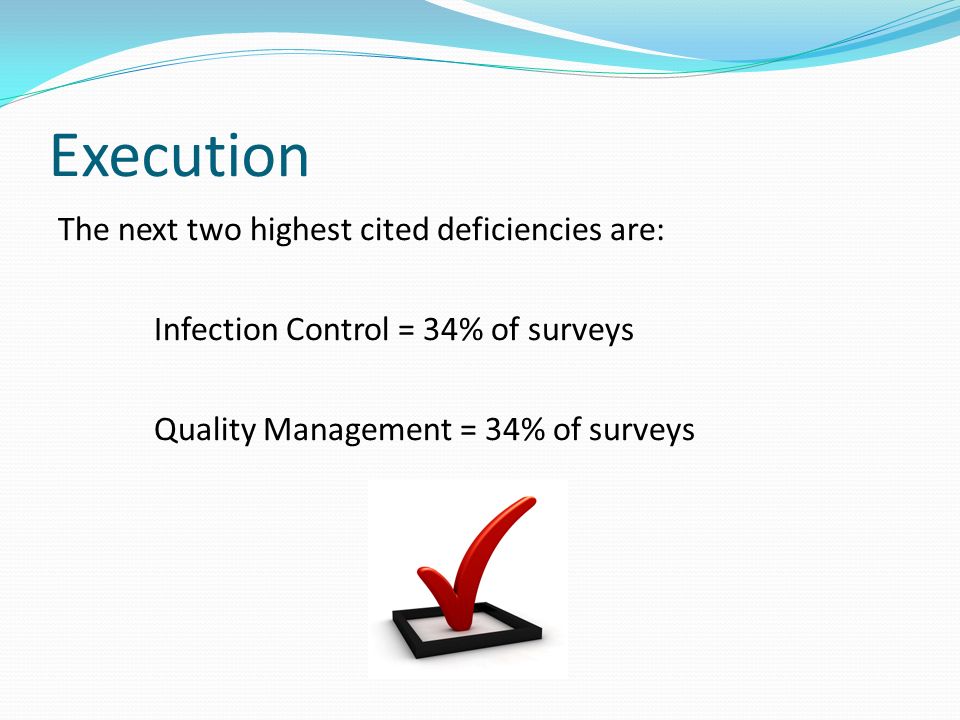 Execution

The next two highest cited deficiencies are:

Infection Control = 34% of surveys

Quality Management = 34% of surveys